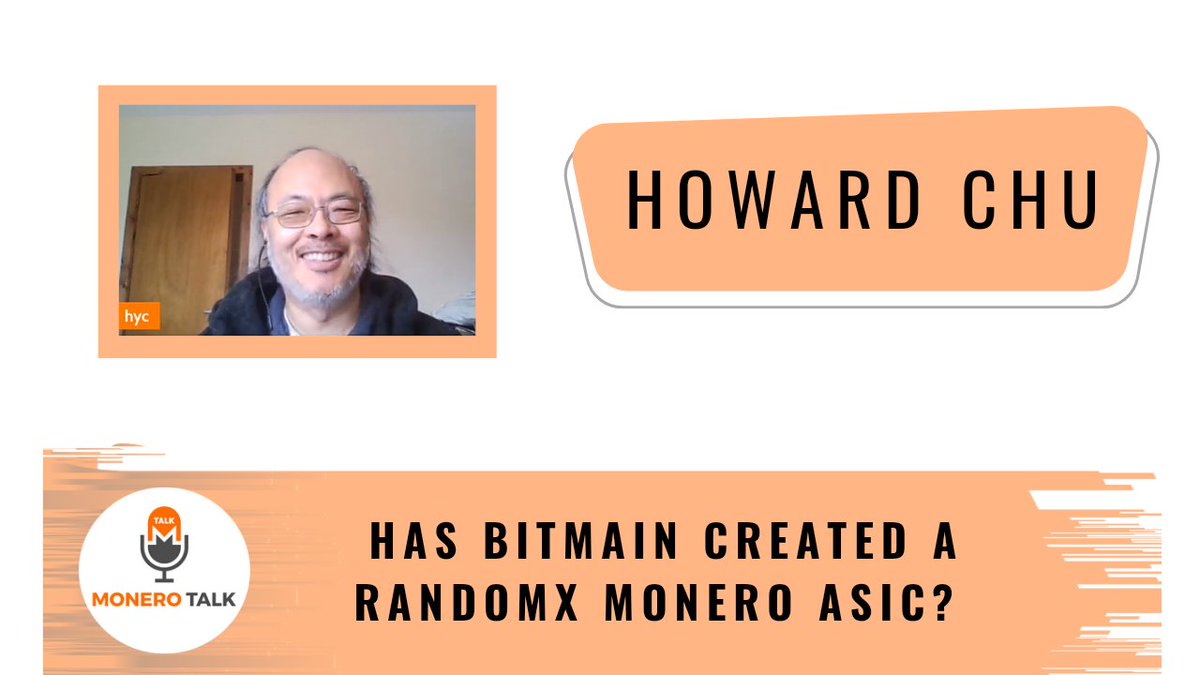 hyc

HOWARD CHU

TALK

MONERO TALK

HAS BITMAIN CREATED A RANDOMX MONERO ASIC?